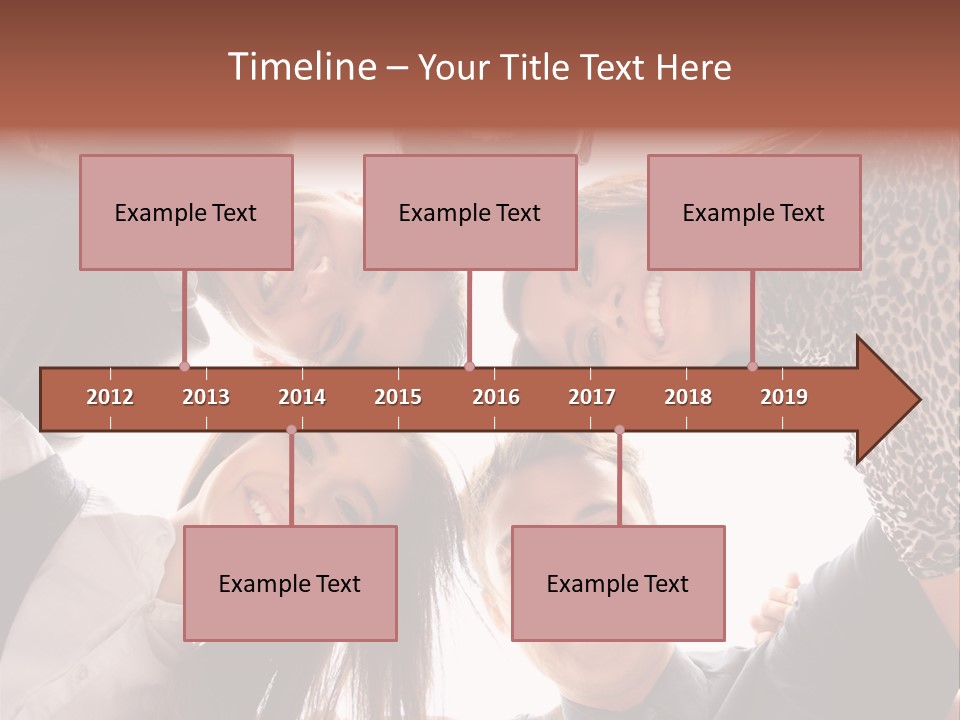 Timeline – Your Title Text Here

Example Text

Example Text

Example Text

2012 2013 2014 2015 2016 2017 2018 2019

Example Text

Example Text